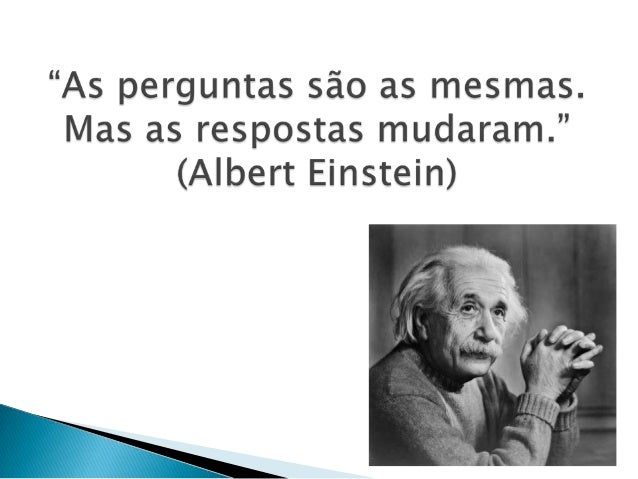 “As perguntas são as mesmas. Mas as respostas mudaram.” (Albert Einstein)